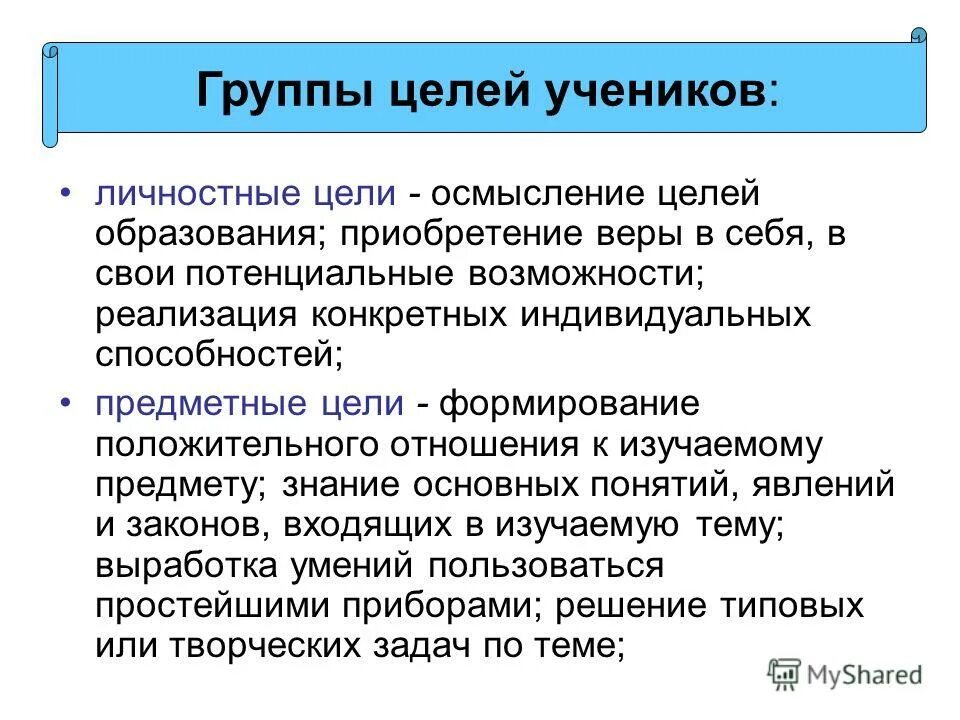 Группы целей учеников:

• личностные цели - осмысление целей образования; приобретение веры в себя, в свои потенциальные возможности; реализация конкретных индивидуальных способностей;

• предметные цели - формирование положительного отношения к изучаемому предмету; знание основных понятий, явлений и законов, входящих в изучаемую тему; выработка умений пользоваться простейшими приборами; решение типовых или творческих задач по теме;

MyShared